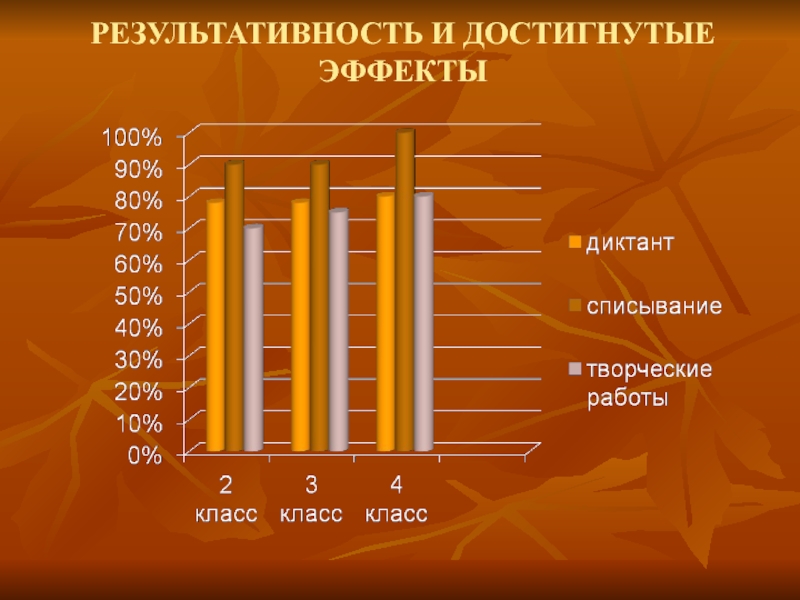 РЕЗУЛЬТАТИВНОСТЬ И ДОСТИГНУТЫЕ ЭФФЕКТЫ

100%
90%
80%
70%
60%
50%
40%
30%
20%
10%
0%

2 класс
3 класс
4 класс

диктант
списывание
творческие работы